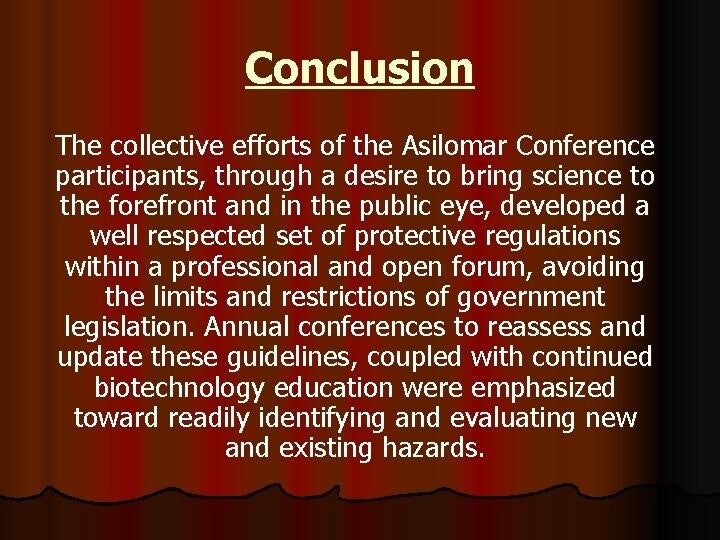 Conclusion

The collective efforts of the Asilomar Conference participants, through a desire to bring science to the forefront and in the public eye, developed a well respected set of protective regulations within a professional and open forum, avoiding the limits and restrictions of government legislation. Annual conferences to reassess and update these guidelines, coupled with continued biotechnology education were emphasized toward readily identifying and evaluating new and existing hazards.